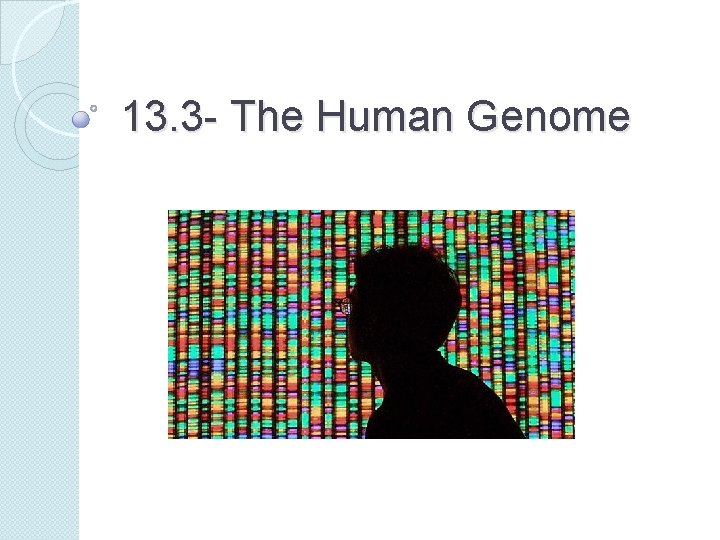 13.3- The Human Genome